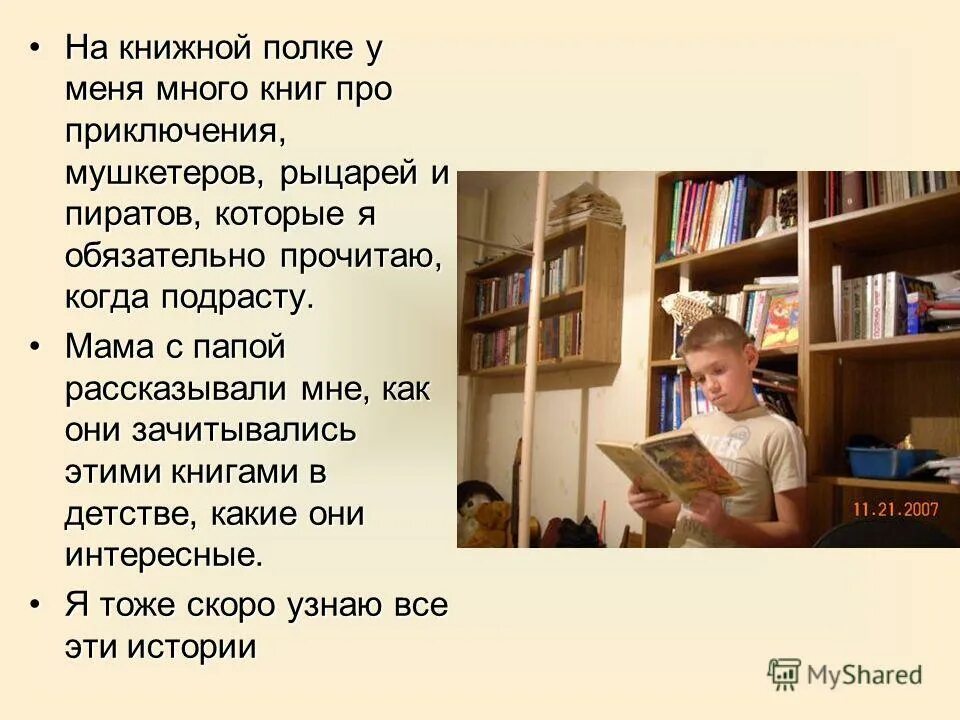 • На книжной полке у меня много книг про приключения, мушкетеров, рыцарей и пиратов, которые я обязательно прочитаю, когда подрасту.

• Мама с папой рассказывали мне, как они зачитывались этими книгами в детстве, какие они интересные.

• Я тоже скоро узнаю все эти истории

11.21.2007

MyShared